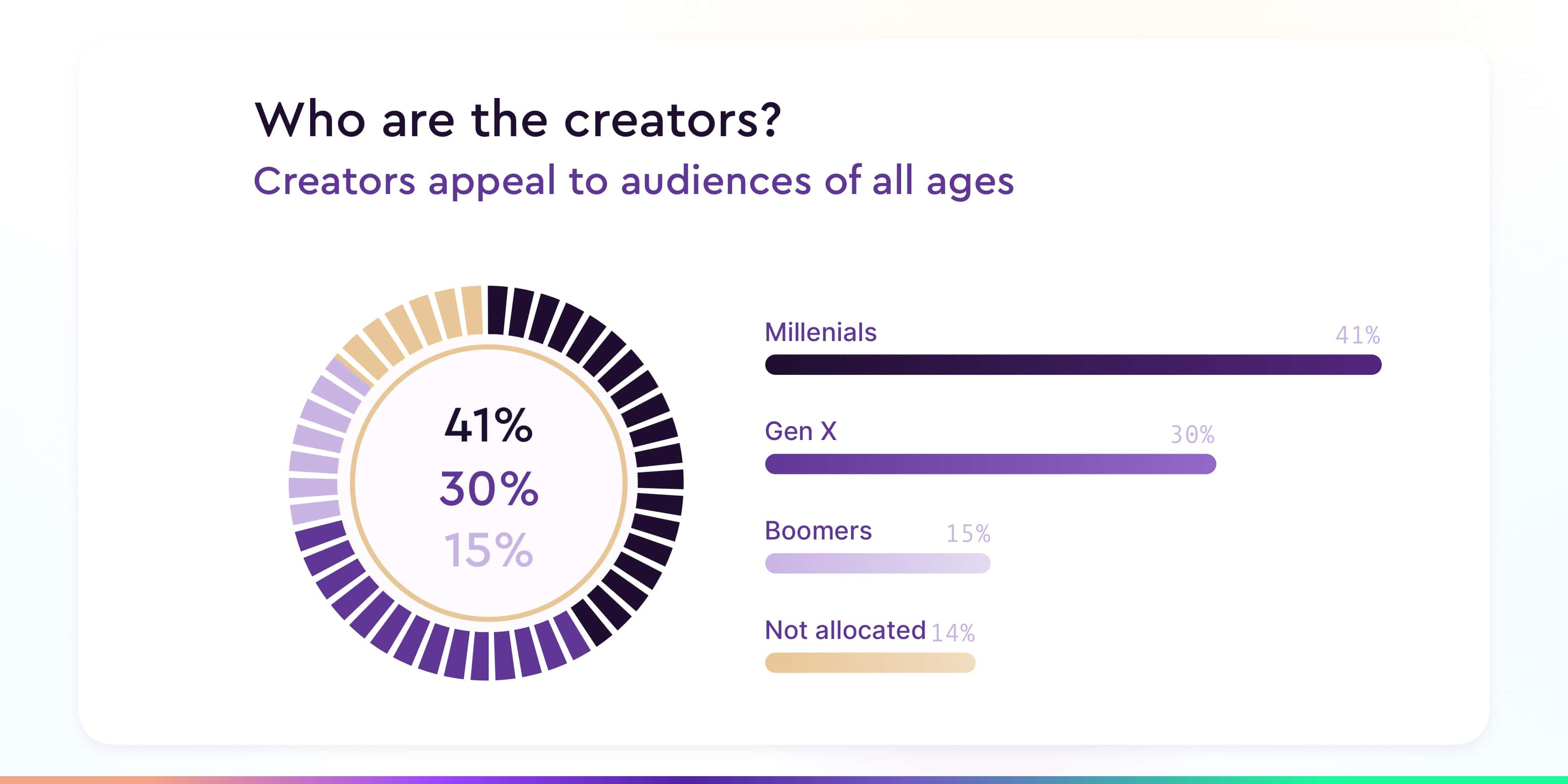 Who are the creators?
Creators appeal to audiences of all ages

41%
30%
15%

Millenials 41%

Gen X 30%

Boomers 15%

Not allocated 14%